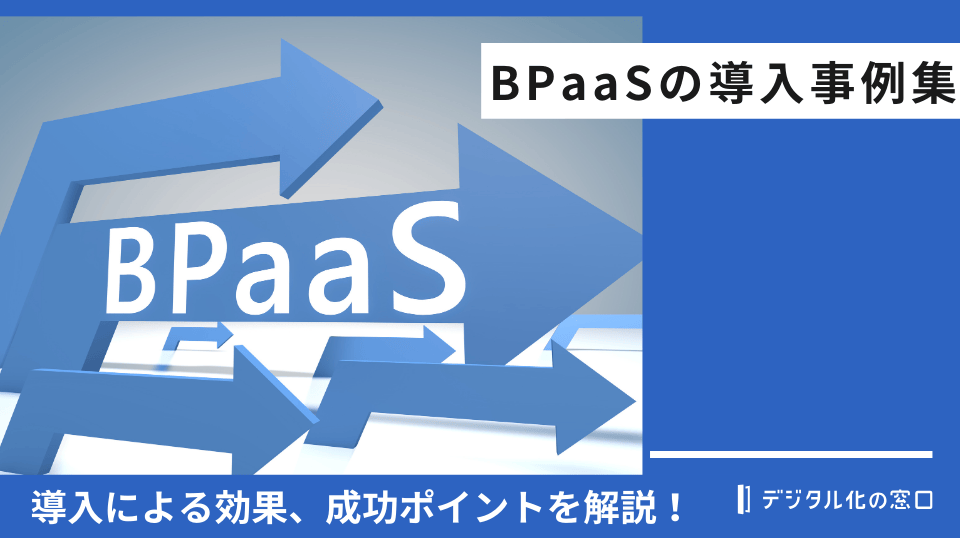 BPaaSの導入事例集

BPaaS

導入による効果、成功ポイントを解説！

デジタル化の窓口